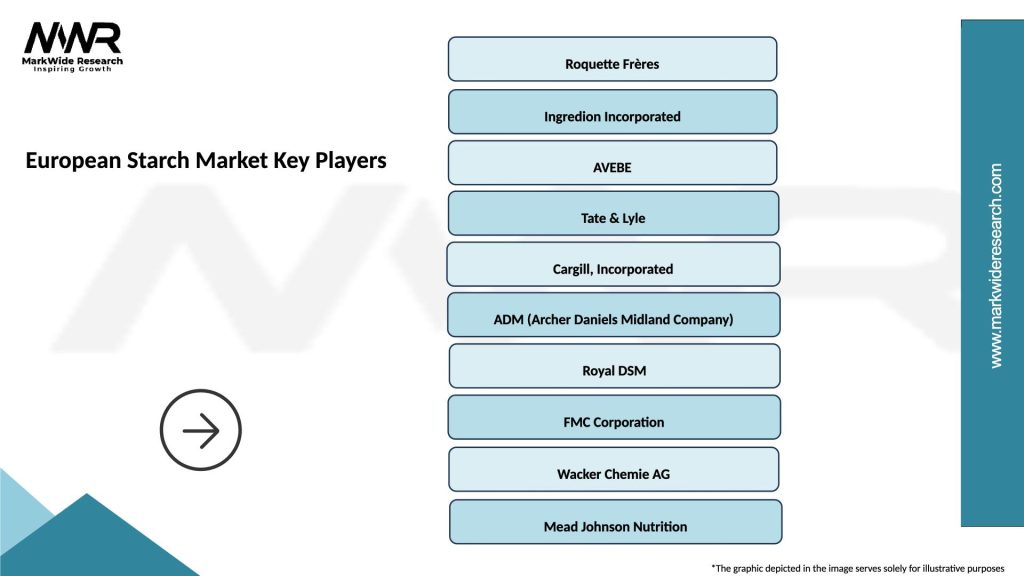 MWR
MarkWide Research
Inspiring Growth

European Starch Market Key Players

Roquette Frères

Ingredion Incorporated

AVEBE

Tate & Lyle

Cargill, Incorporated

ADM (Archer Daniels Midland Company)

Royal DSM

FMC Corporation

Wacker Chemie AG

Mead Johnson Nutrition

www.markwideresearch.com

*The graphic depicted in the image serves solely for illustrative purposes